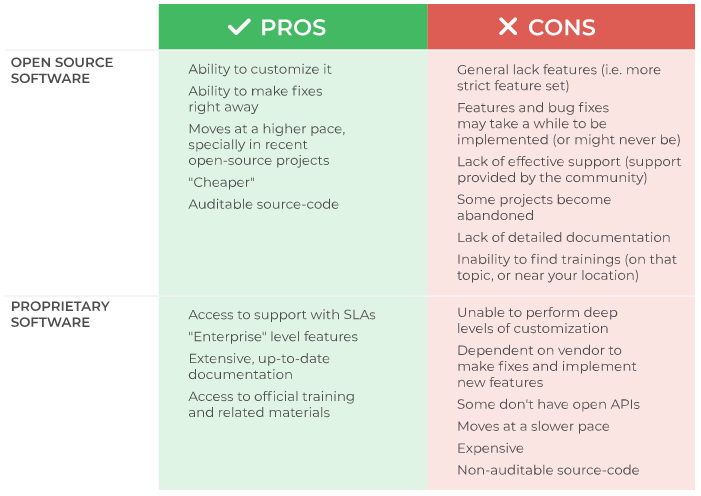 | | ✓ PROS | ✕ CONS |
|---|---|---|
| OPEN SOURCE SOFTWARE | Ability to customize it<br>Ability to make fixes right away<br>Moves at a higher pace, specially in recent open-source projects<br>"Cheaper"<br>Auditable source-code | General lack features (i.e. more strict feature set)<br>Features and bug fixes may take a while to be implemented (or might never be)<br>Lack of effective support (support provided by the community)<br>Some projects become abandoned<br>Lack of detailed documentation<br>Inability to find trainings (on that topic, or near your location) |
| PROPRIETARY SOFTWARE | Access to support with SLAs<br>"Enterprise" level features<br>Extensive, up-to-date documentation<br>Access to official training and related materials | Unable to perform deep levels of customization<br>Dependent on vendor to make fixes and implement new features<br>Some don't have open APIs<br>Moves at a slower pace<br>Expensive<br>Non-auditable source-code |